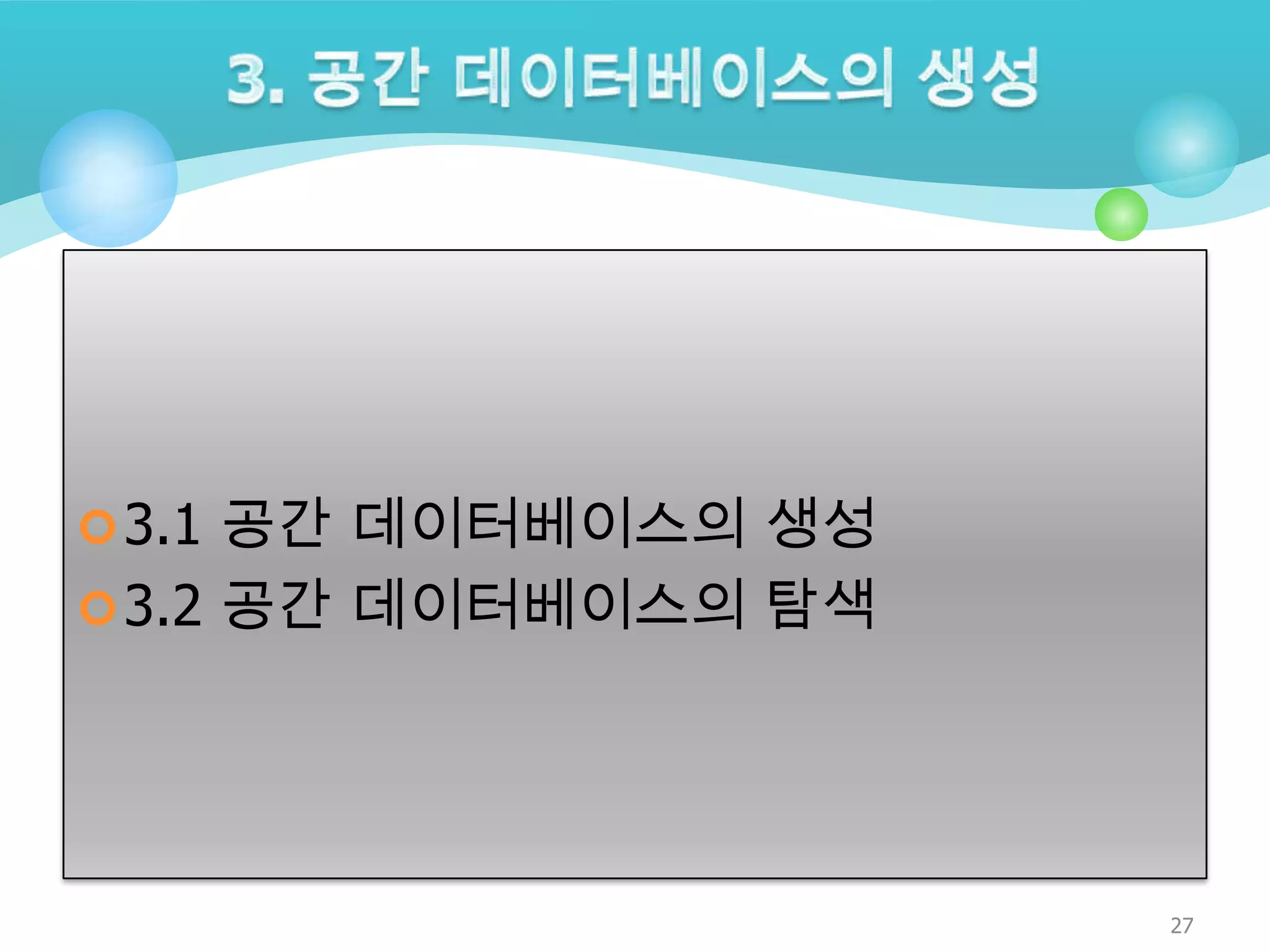 3. 공간 데이터베이스의 생성

3.1 공간 데이터베이스의 생성
3.2 공간 데이터베이스의 탐색

27